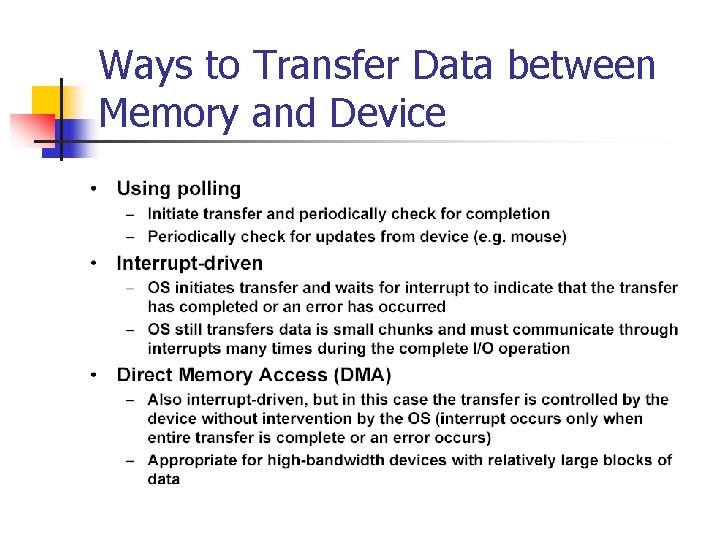 Ways to Transfer Data between Memory and Device

• Using polling
– Initiate transfer and periodically check for completion
– Periodically check for updates from device (e.g. mouse)

• Interrupt-driven
– OS initiates transfer and waits for interrupt to indicate that the transfer has completed or an error has occurred
– OS still transfers data is small chunks and must communicate through interrupts many times during the complete I/O operation

• Direct Memory Access (DMA)
– Also interrupt-driven, but in this case the transfer is controlled by the device without intervention by the OS (interrupt occurs only when entire transfer is complete or an error occurs)
– Appropriate for high-bandwidth devices with relatively large blocks of data